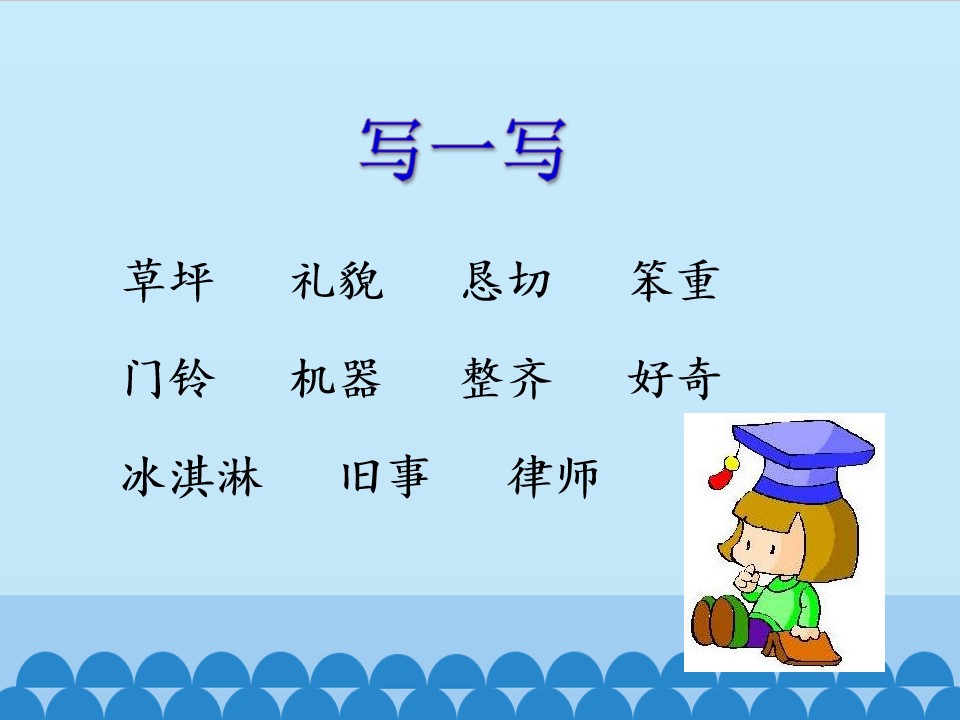 写一写

草坪　礼貌　恳切　笨重

门铃　机器　整齐　好奇

冰淇淋　旧事　律师